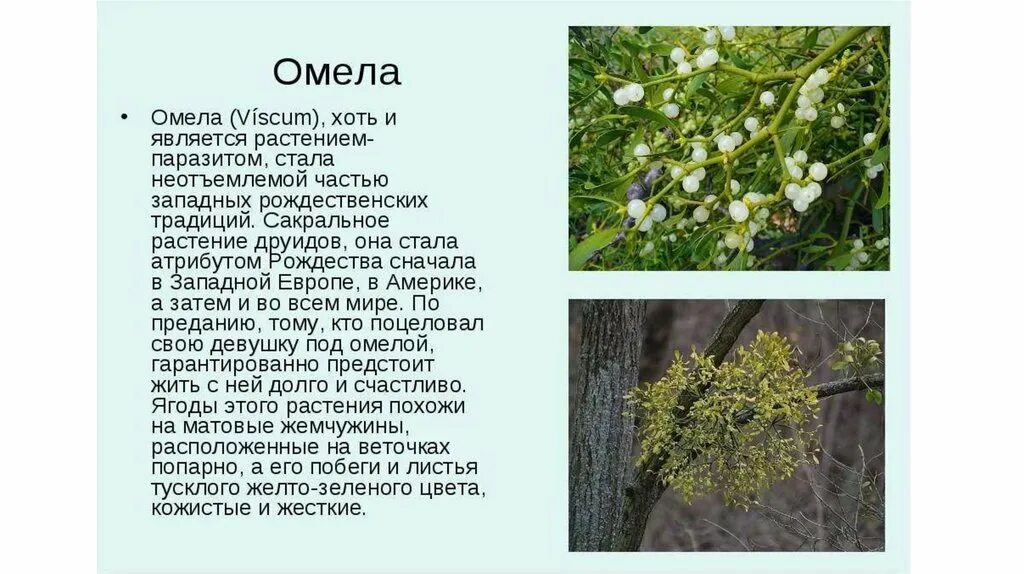 Омела

• Омела (Víscum), хоть и является растением-паразитом, стала неотъемлемой частью западных рождественских традиций. Сакральное растение друидов, она стала атрибутом Рождества сначала в Западной Европе, в Америке, а затем и во всем мире. По преданию, тому, кто поцеловал свою девушку под омелой, гарантированно предстоит жить с ней долго и счастливо. Ягоды этого растения похожи на матовые жемчужины, расположенные на веточках попарно, а его побеги и листья тусклого желто-зеленого цвета, кожистые и жесткие.